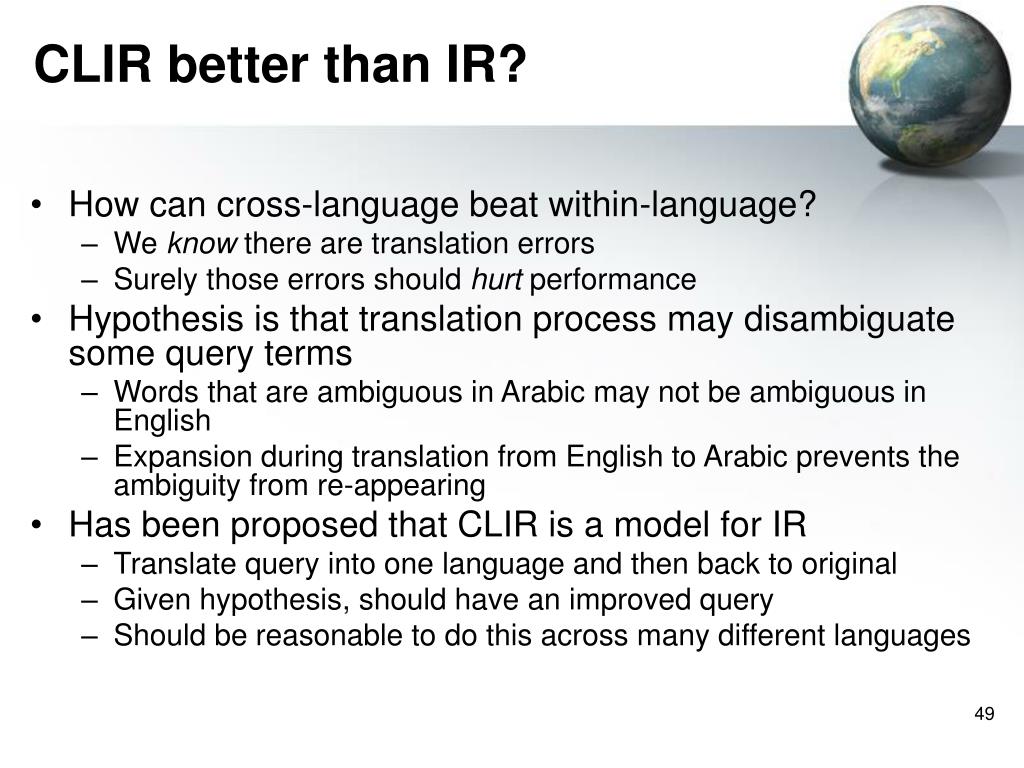 CLIR better than IR?

• How can cross-language beat within-language?
  – We know there are translation errors
  – Surely those errors should hurt performance
• Hypothesis is that translation process may disambiguate some query terms
  – Words that are ambiguous in Arabic may not be ambiguous in English
  – Expansion during translation from English to Arabic prevents the ambiguity from re-appearing
• Has been proposed that CLIR is a model for IR
  – Translate query into one language and then back to original
  – Given hypothesis, should have an improved query
  – Should be reasonable to do this across many different languages

49